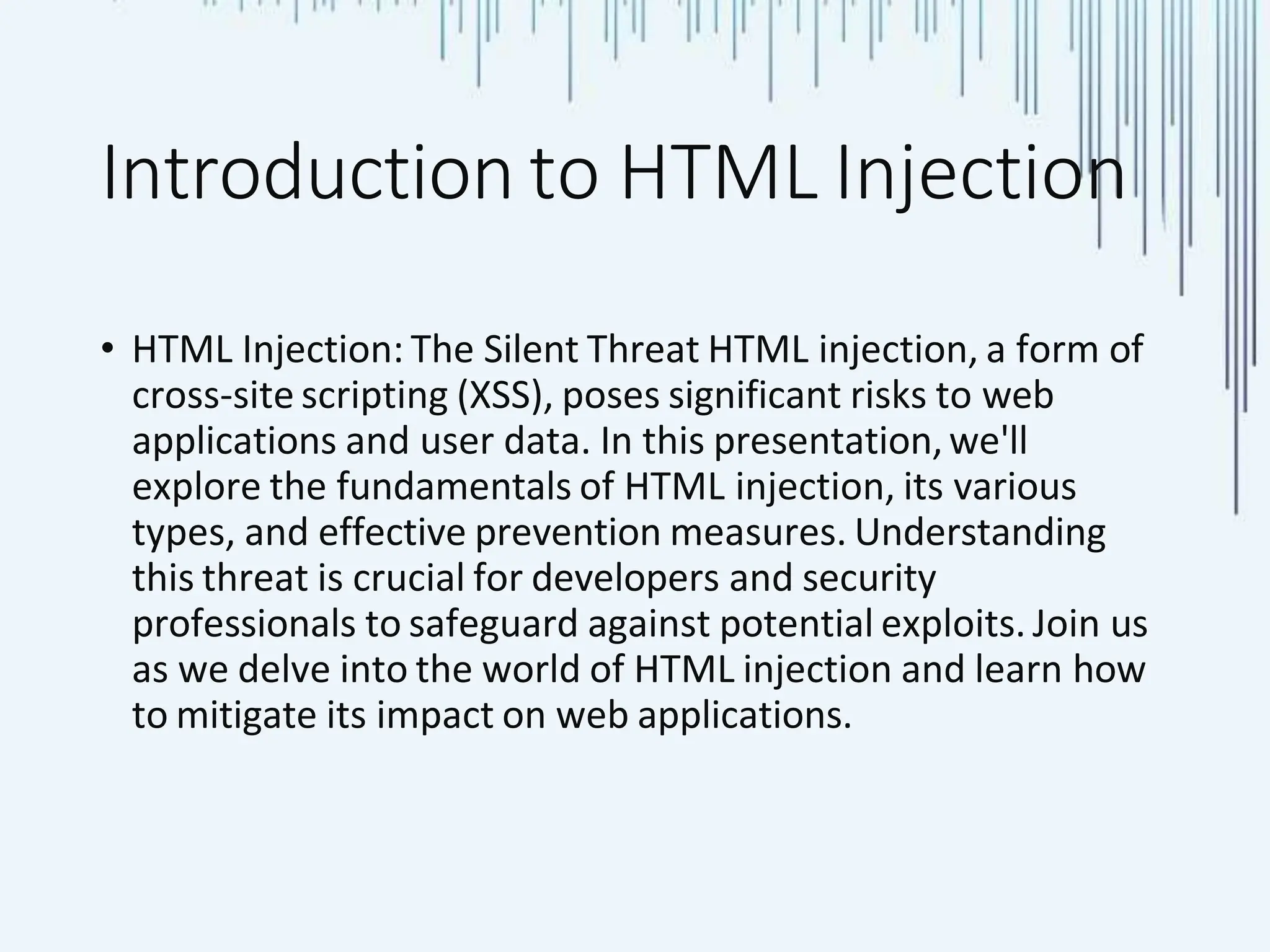 Introduction to HTML Injection

• HTML Injection: The Silent Threat HTML injection, a form of cross-site scripting (XSS), poses significant risks to web applications and user data. In this presentation, we'll explore the fundamentals of HTML injection, its various types, and effective prevention measures. Understanding this threat is crucial for developers and security professionals to safeguard against potential exploits. Join us as we delve into the world of HTML injection and learn how to mitigate its impact on web applications.